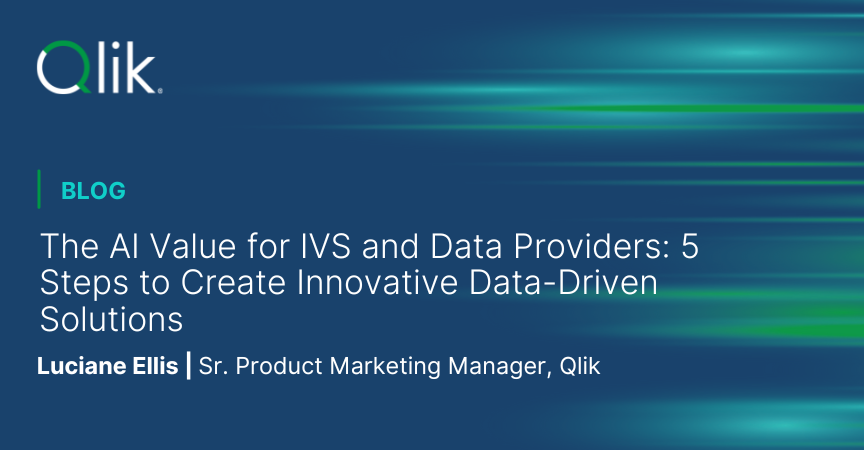 Qlik

BLOG

The AI Value for IVS and Data Providers: 5 Steps to Create Innovative Data-Driven Solutions

Luciane Ellis | Sr. Product Marketing Manager, Qlik